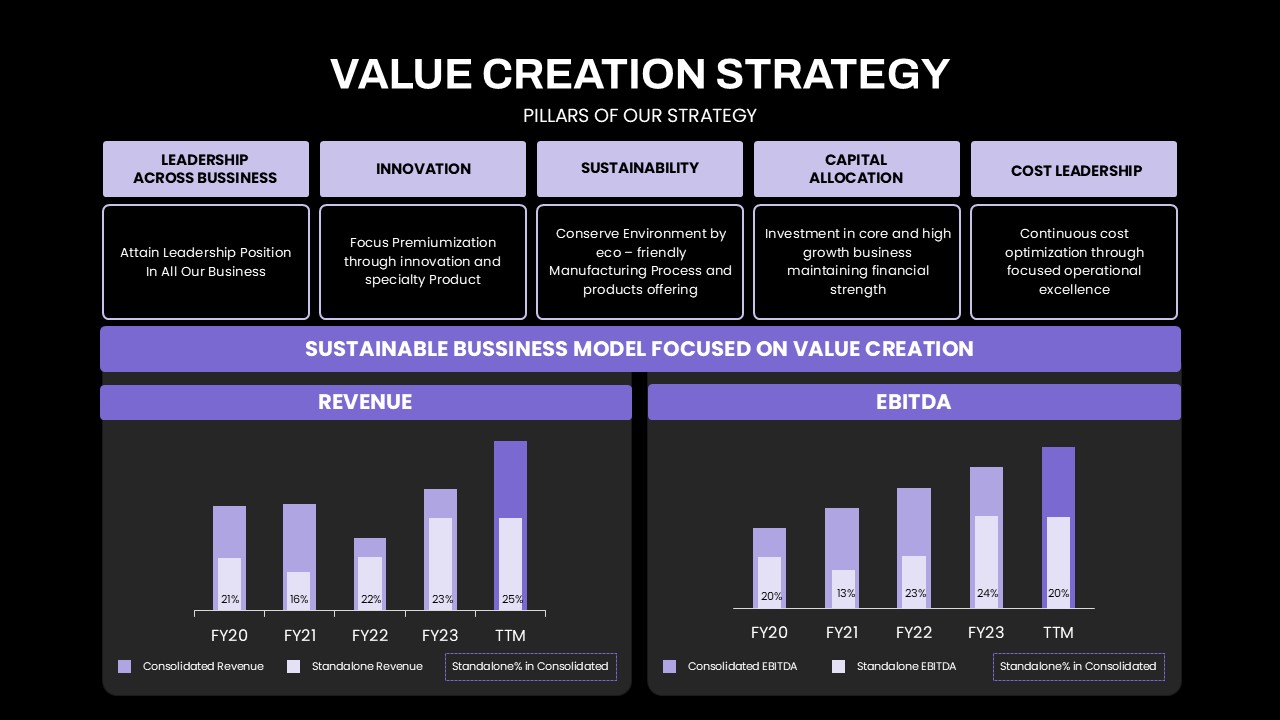 VALUE CREATION STRATEGY

PILLARS OF OUR STRATEGY

LEADERSHIP ACROSS BUSSINESS

Attain Leadership Position In All Our Business

INNOVATION

Focus Premiumization through innovation and specialty Product

SUSTAINABILITY

Conserve Environment by eco – friendly Manufacturing Process and products offering

CAPITAL ALLOCATION

Investment in core and high growth business maintaining financial strength

COST LEADERSHIP

Continuous cost optimization through focused operational excellence

SUSTAINABLE BUSSINESS MODEL FOCUSED ON VALUE CREATION

REVENUE

21%
16%
22%
23%
25%

FY20 FY21 FY22 FY23 TTM

Consolidated Revenue
Standalone Revenue
Standalone% in Consolidated

EBITDA

20%
13%
23%
24%
20%

FY20 FY21 FY22 FY23 TTM

Consolidated EBITDA
Standalone EBITDA
Standalone% in Consolidated